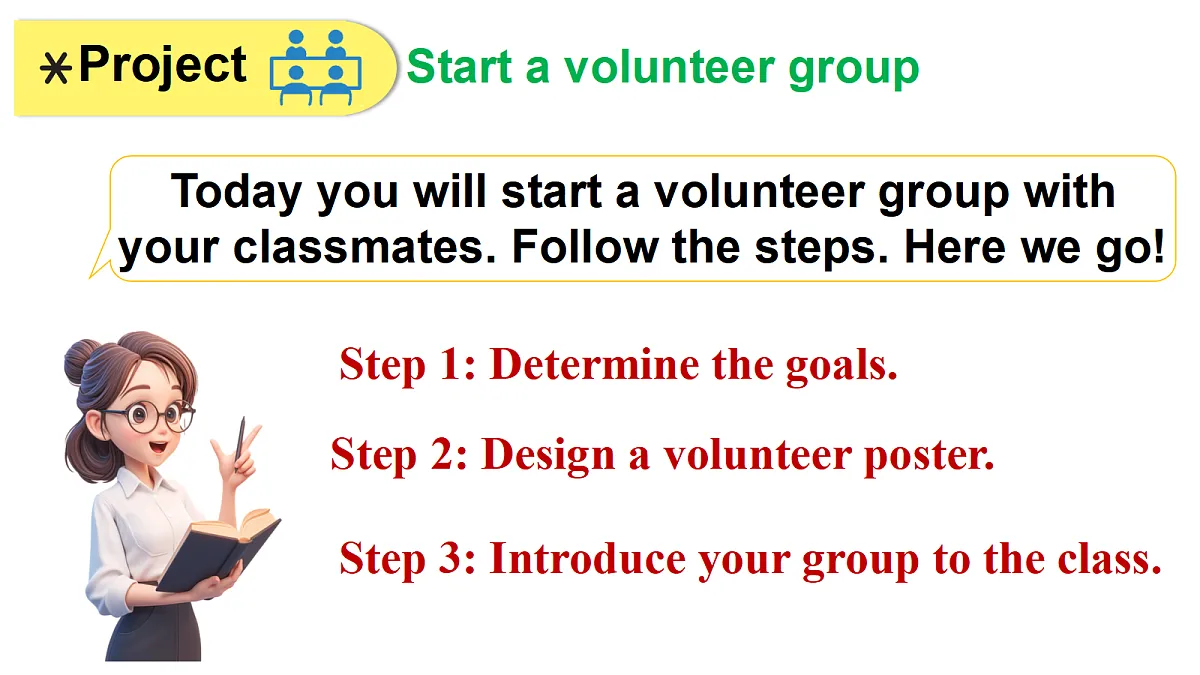 *Project Start a volunteer group

Today you will start a volunteer group with your classmates. Follow the steps. Here we go!

Step 1: Determine the goals.

Step 2: Design a volunteer poster.

Step 3: Introduce your group to the class.